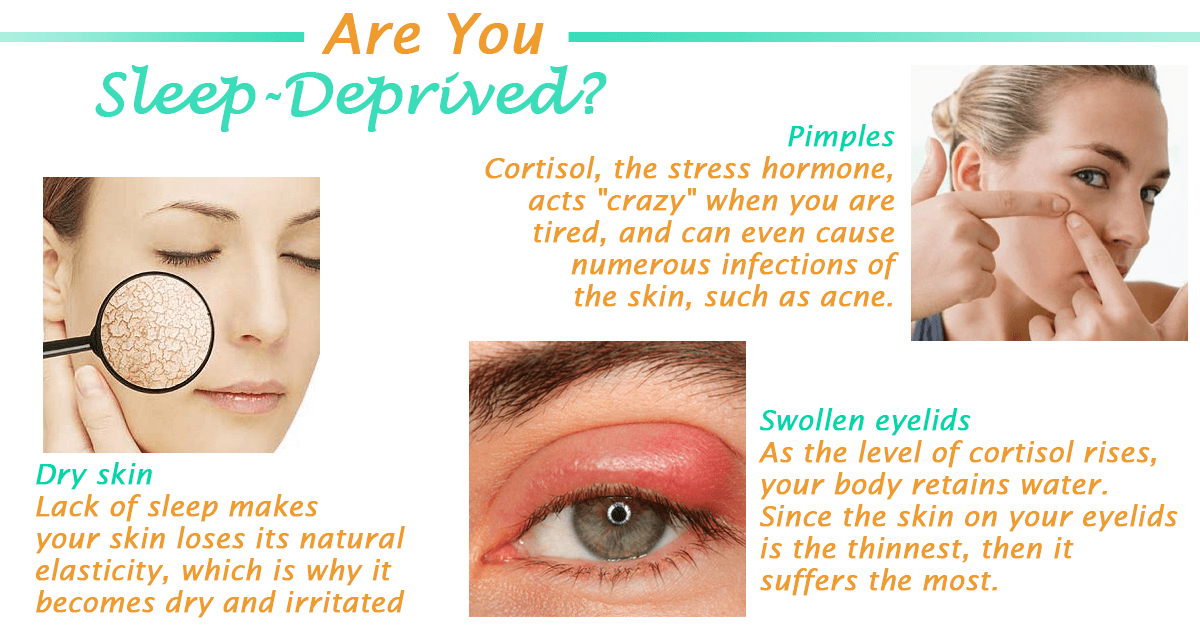 Are You
Sleep-Deprived?

Pimples
Cortisol, the stress hormone, acts "crazy" when you are tired, and can even cause numerous infections of the skin, such as acne.

Dry skin
Lack of sleep makes your skin loses its natural elasticity, which is why it becomes dry and irritated

Swollen eyelids
As the level of cortisol rises, your body retains water. Since the skin on your eyelids is the thinnest, then it suffers the most.